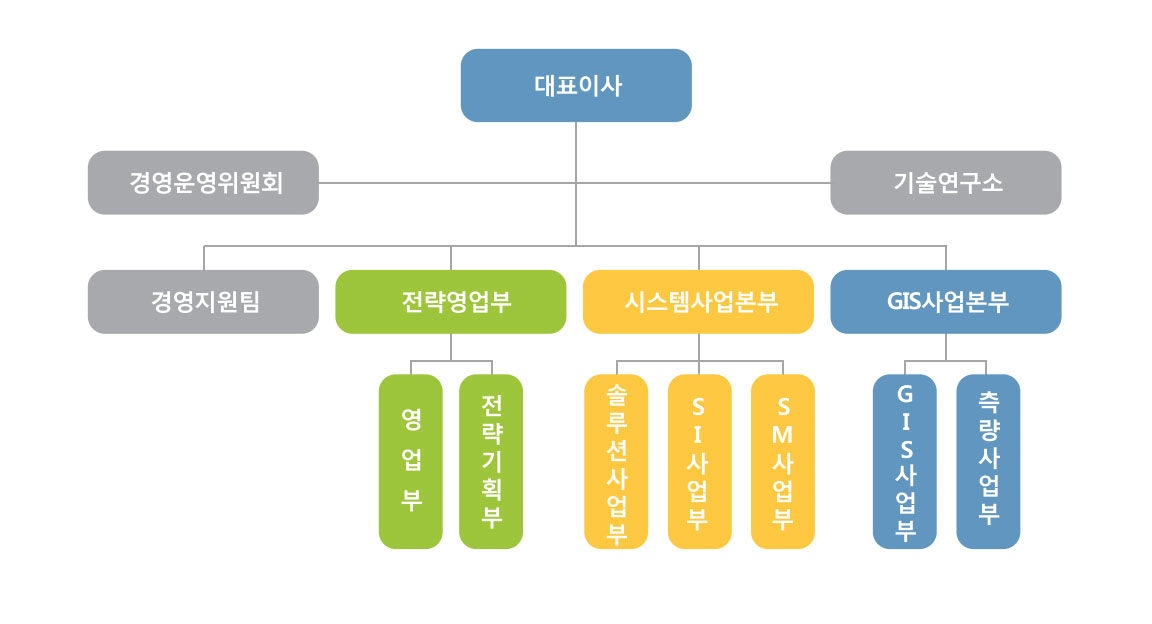 대표이사

경영운영위원회

기술연구소

경영지원팀

전략영업부

시스템사업본부

GIS사업본부

영업부

전략기획부

솔루션사업부

SI사업부

SM사업부

GIS사업부

측량사업부